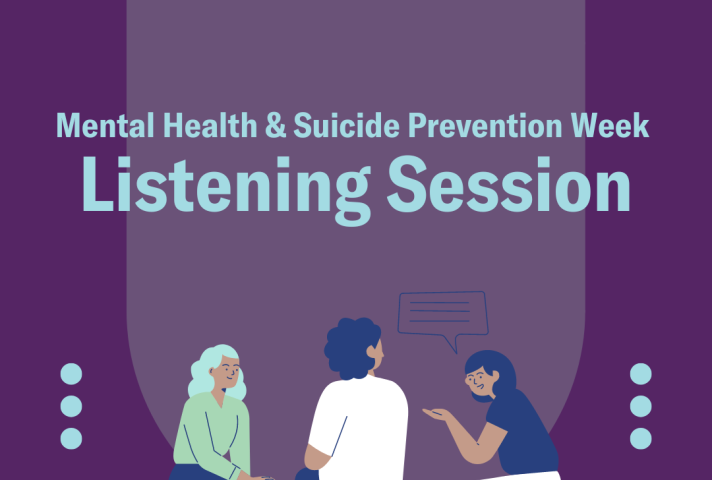 Mental Health & Suicide Prevention Week

Listening Session